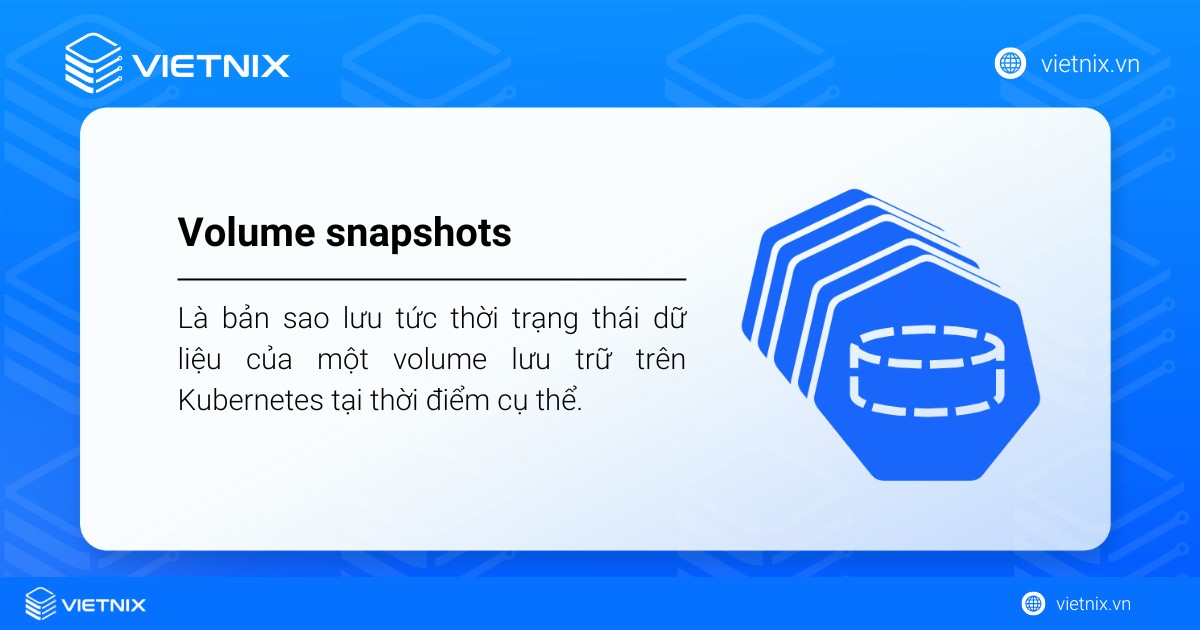 VIETNIX

vietnix.vn

Volume snapshots

Là bản sao lưu tức thời trạng thái dữ liệu của một volume lưu trữ trên Kubernetes tại thời điểm cụ thể.

VIETNIX

vietnix.vn